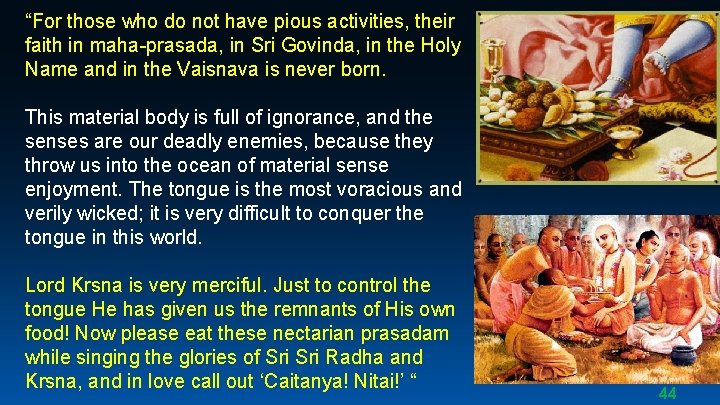 “For those who do not have pious activities, their faith in maha-prasada, in Sri Govinda, in the Holy Name and in the Vaisnava is never born.

This material body is full of ignorance, and the senses are our deadly enemies, because they throw us into the ocean of material sense enjoyment. The tongue is the most voracious and verily wicked; it is very difficult to conquer the tongue in this world.

Lord Krsna is very merciful. Just to control the tongue He has given us the remnants of His own food! Now please eat these nectarian prasadam while singing the glories of Sri Sri Radha and Krsna, and in love call out ‘Caitanya! Nitai!’ “

44